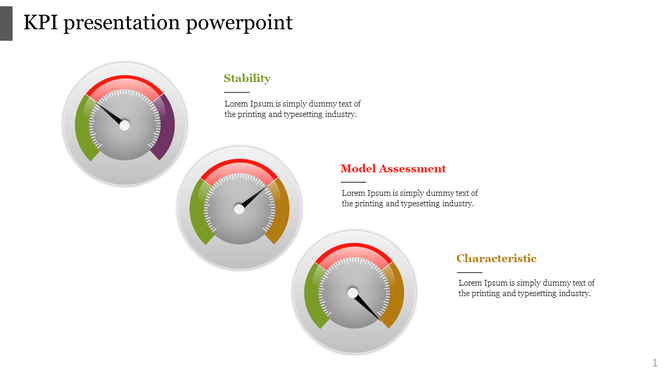 KPI presentation powerpoint

Stability

Lorem Ipsum is simply dummy text of the printing and typesetting industry.

Model Assessment

Lorem Ipsum is simply dummy text of the printing and typesetting industry.

Characteristic

Lorem Ipsum is simply dummy text of the printing and typesetting industry.

1